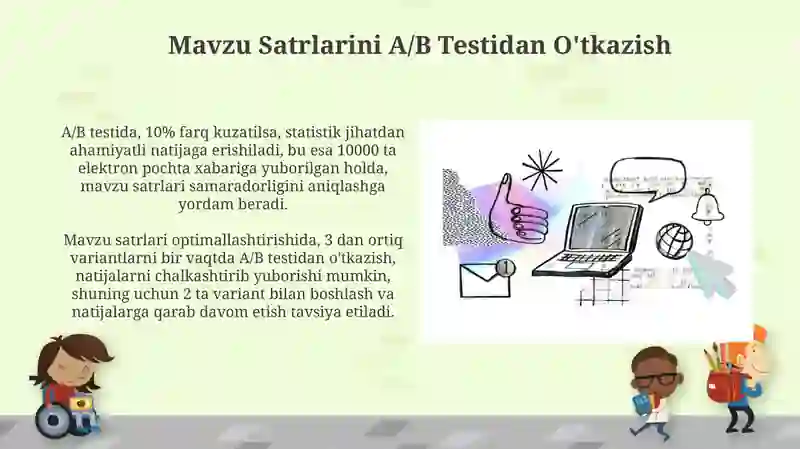 Mavzu Satrlarini A/B Testidan O'tkazish

A/B testida, 10% farq kuzatilsa, statistik jihatdan ahamiyatli natijaga erishiladi, bu esa 10000 ta elektron pochta xabariga yuborilgan holda, mavzu satrlari samaradorligini aniqlashga yordam beradi.

Mavzu satrlari optimallashtirishida, 3 dan ortiq variantlarni bir vaqtda A/B testidan o'tkazish, natijalarni chalkashtirib yuborishi mumkin, shuning uchun 2 ta variant bilan boshlash va natijalarga qarab davom etish tavsiya etiladi.

1